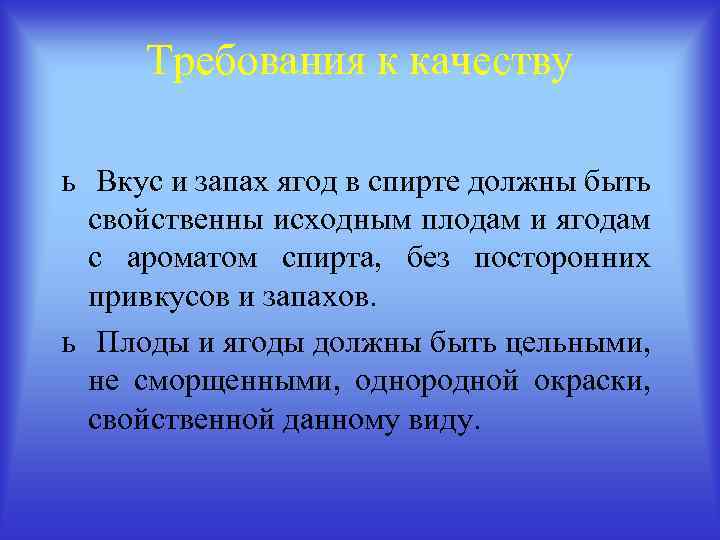 Требования к качеству

ь Вкус и запах ягод в спирте должны быть свойственны исходным плодам и ягодам с ароматом спирта, без посторонних привкусов и запахов.

ь Плоды и ягоды должны быть цельными, не сморщенными, однородной окраски, свойственной данному виду.